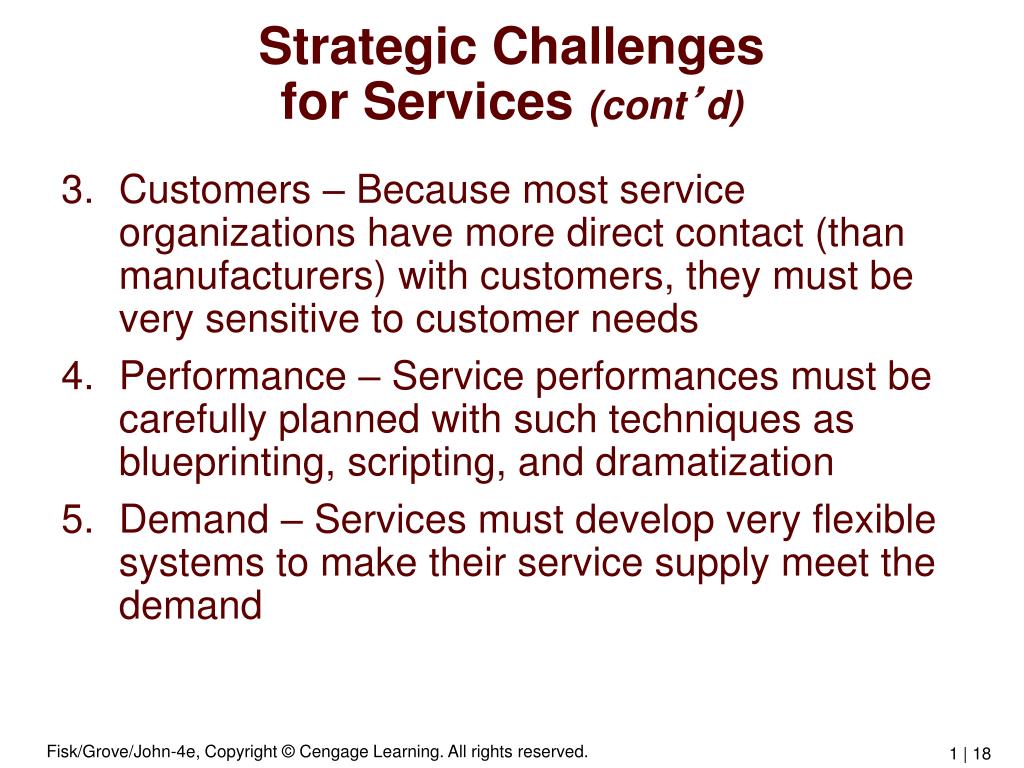 Strategic Challenges for Services (cont’d)

3. Customers – Because most service organizations have more direct contact (than manufacturers) with customers, they must be very sensitive to customer needs

4. Performance – Service performances must be carefully planned with such techniques as blueprinting, scripting, and dramatization

5. Demand – Services must develop very flexible systems to make their service supply meet the demand

Fisk/Grove/John-4e, Copyright © Cengage Learning. All rights reserved.

1 | 18